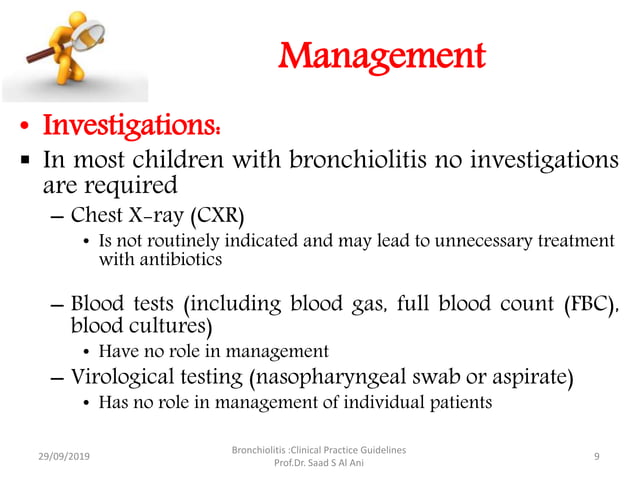 Management

• Investigations:

▪ In most children with bronchiolitis no investigations are required

– Chest X-ray (CXR)

• Is not routinely indicated and may lead to unnecessary treatment with antibiotics

– Blood tests (including blood gas, full blood count (FBC), blood cultures)

• Have no role in management

– Virological testing (nasopharyngeal swab or aspirate)

• Has no role in management of individual patients

29/09/2019

Bronchiolitis :Clinical Practice Guidelines
Prof.Dr. Saad S Al Ani

9